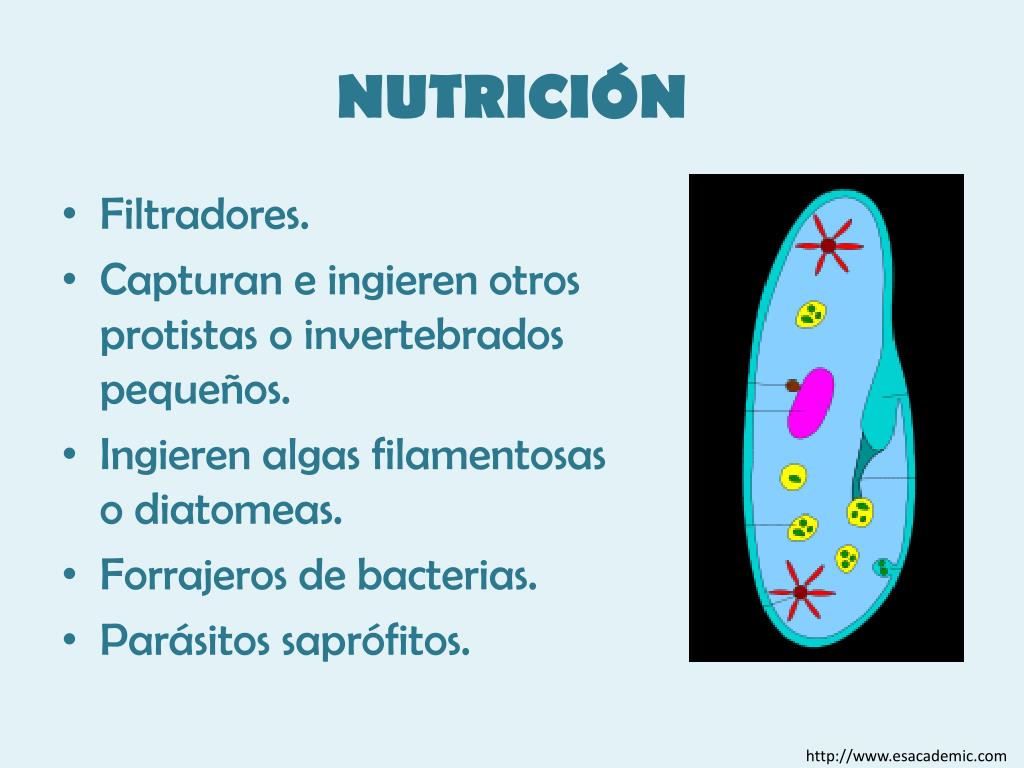 NUTRICIÓN

• Filtradores.
• Capturan e ingieren otros protistas o invertebrados pequeños.
• Ingieren algas filamentosas o diatomeas.
• Forrajeros de bacterias.
• Parásitos saprófitos.

http://www.esacademic.com